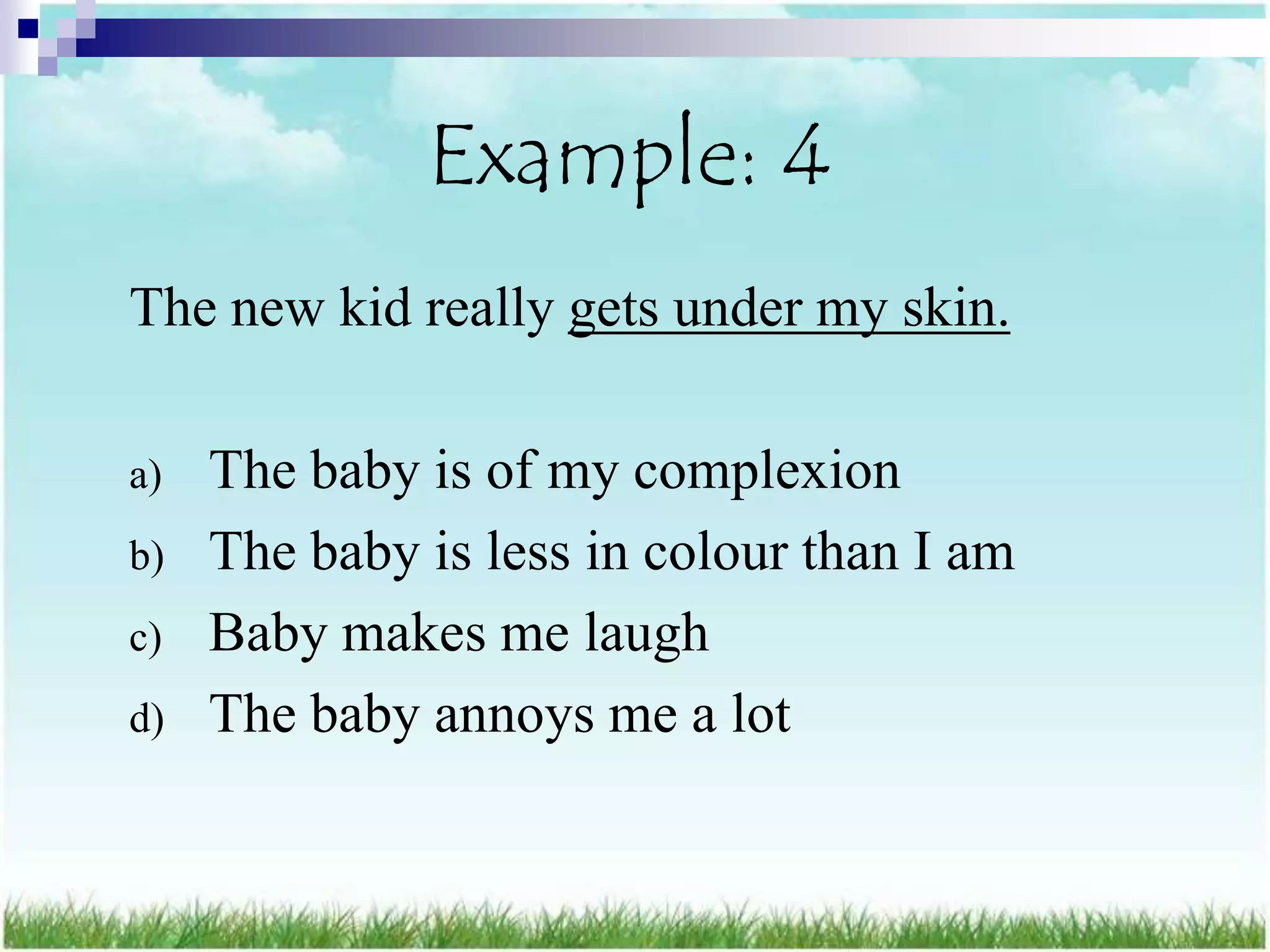 Example: 4

The new kid really gets under my skin.

a) The baby is of my complexion
b) The baby is less in colour than I am
c) Baby makes me laugh
d) The baby annoys me a lot